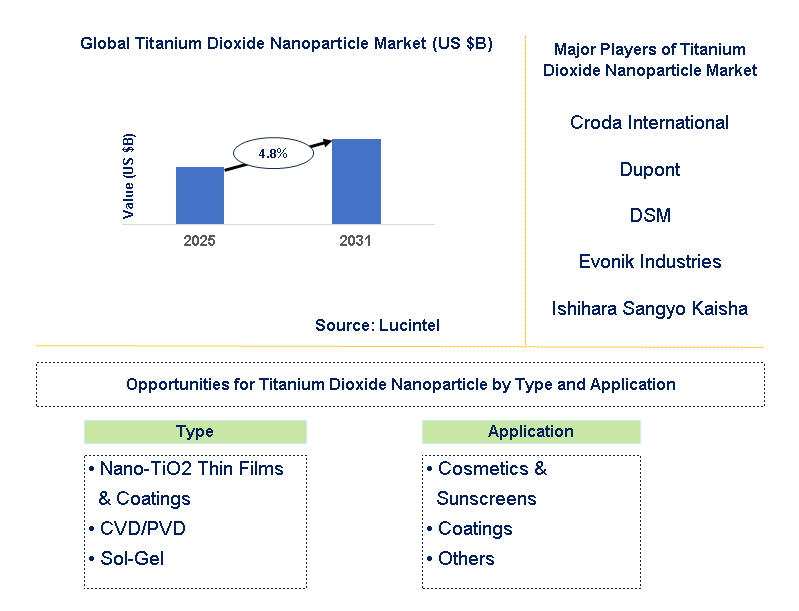 Global Titanium Dioxide Nanoparticle Market (US $B)

Value (US $B)

4.8%

2025

2031

Source: Lucintel

Major Players of Titanium Dioxide Nanoparticle Market

Croda International

Dupont

DSM

Evonik Industries

Ishihara Sangyo Kaisha

Opportunities for Titanium Dioxide Nanoparticle by Type and Application

Type

• Nano-TiO2 Thin Films & Coatings
• CVD/PVD
• Sol-Gel

Application

• Cosmetics & Sunscreens
• Coatings
• Others